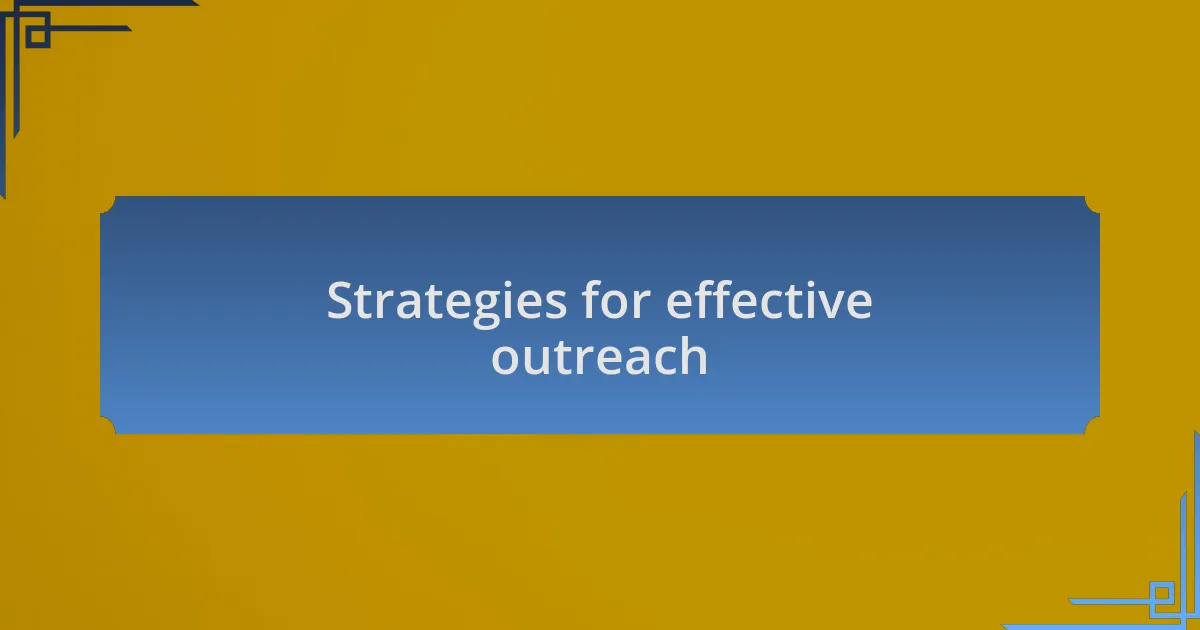 Strategies for effective outreach